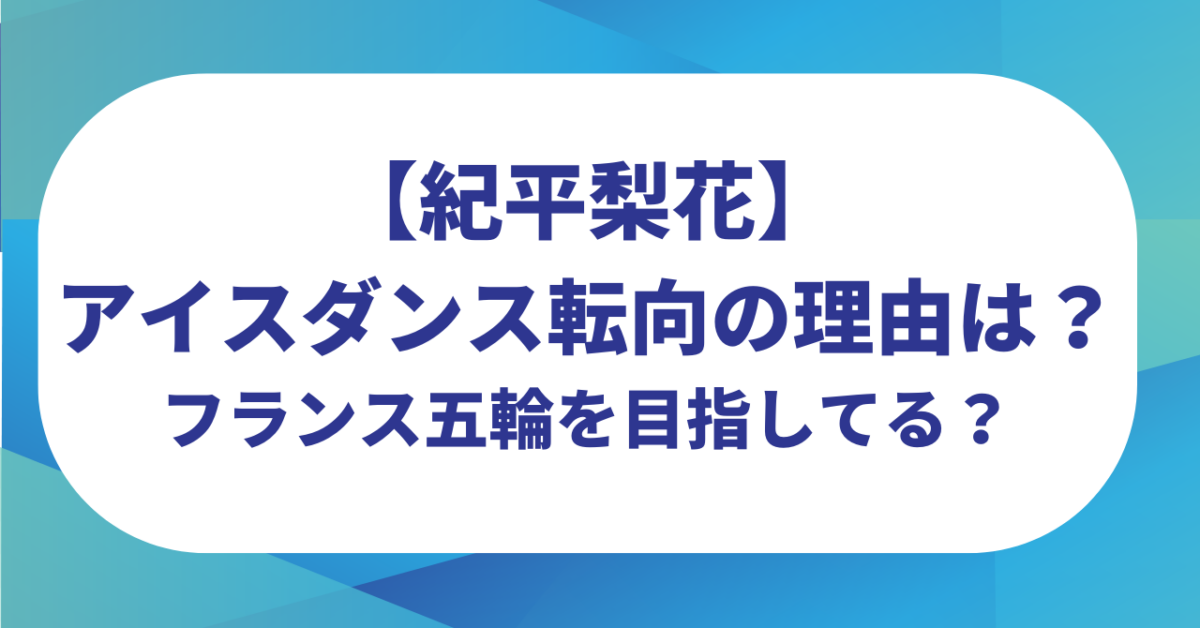 【紀平梨花】
アイスダンス転向の理由は？
フランス五輪を目指してる？